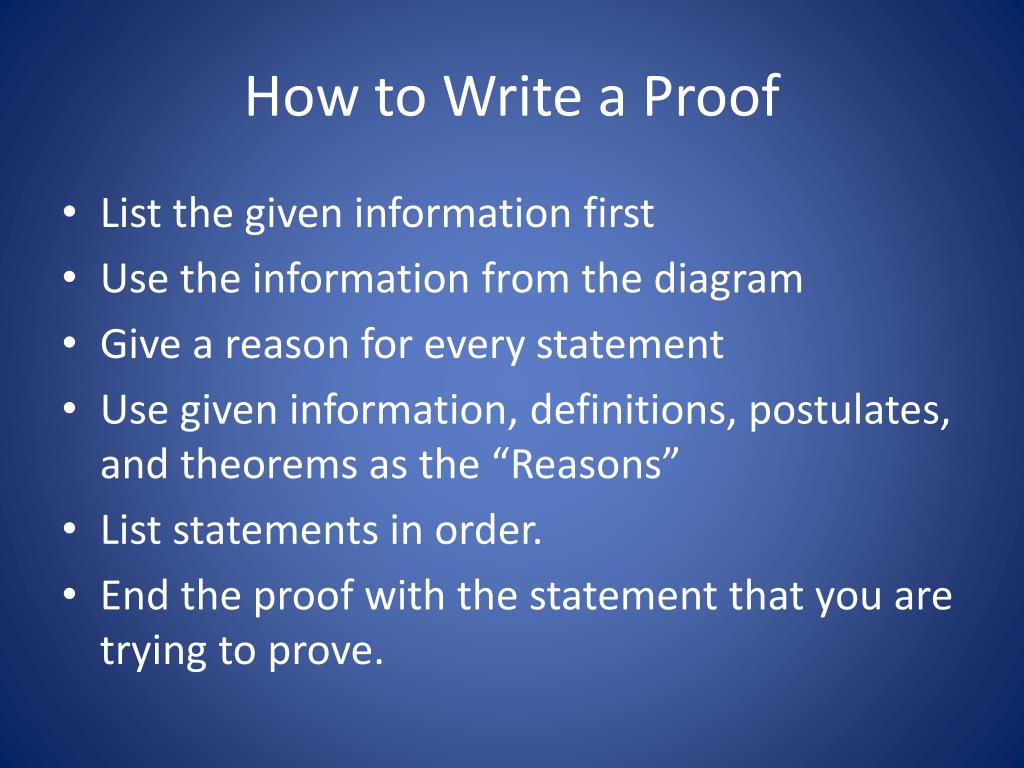 How to Write a Proof

• List the given information first
• Use the information from the diagram
• Give a reason for every statement
• Use given information, definitions, postulates, and theorems as the “Reasons”
• List statements in order.
• End the proof with the statement that you are trying to prove.